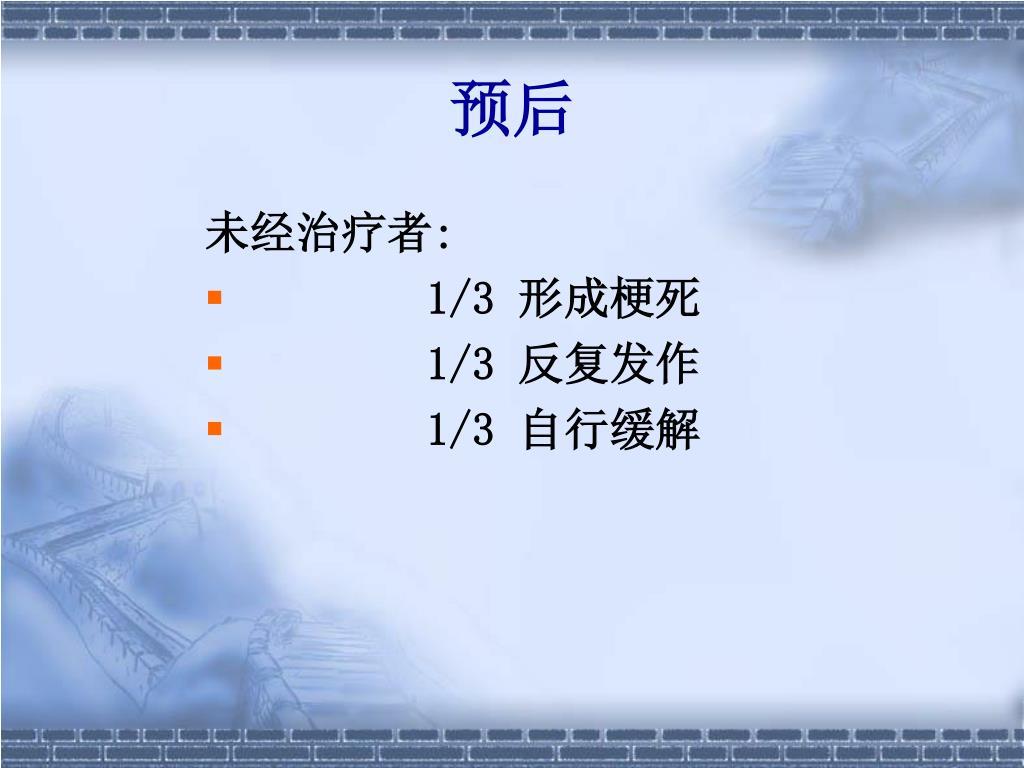 预后

未经治疗者:

- 1/3 形成梗死
- 1/3 反复发作
- 1/3 自行缓解